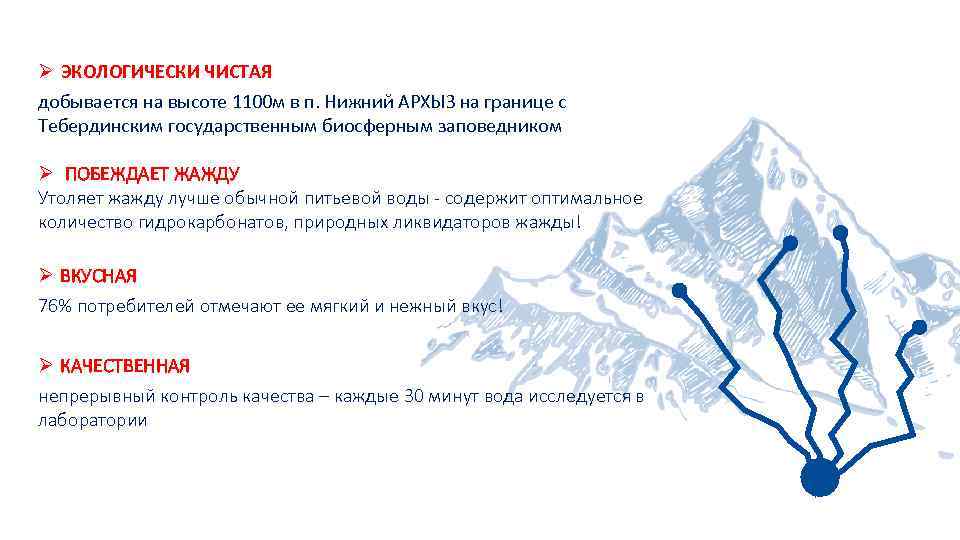 ➢ ЭКОЛОГИЧЕСКИ ЧИСТАЯ
добывается на высоте 1100м в п. Нижний АРХЫЗ на границе с Тебердинским государственным биосферным заповедником

➢ ПОБЕЖДАЕТ ЖАЖДУ
Утоляет жажду лучше обычной питьевой воды - содержит оптимальное количество гидрокарбонатов, природных ликвидаторов жажды!

➢ ВКУСНАЯ
76% потребителей отмечают ее мягкий и нежный вкус!

➢ КАЧЕСТВЕННАЯ
непрерывный контроль качества – каждые 30 минут вода исследуется в лаборатории